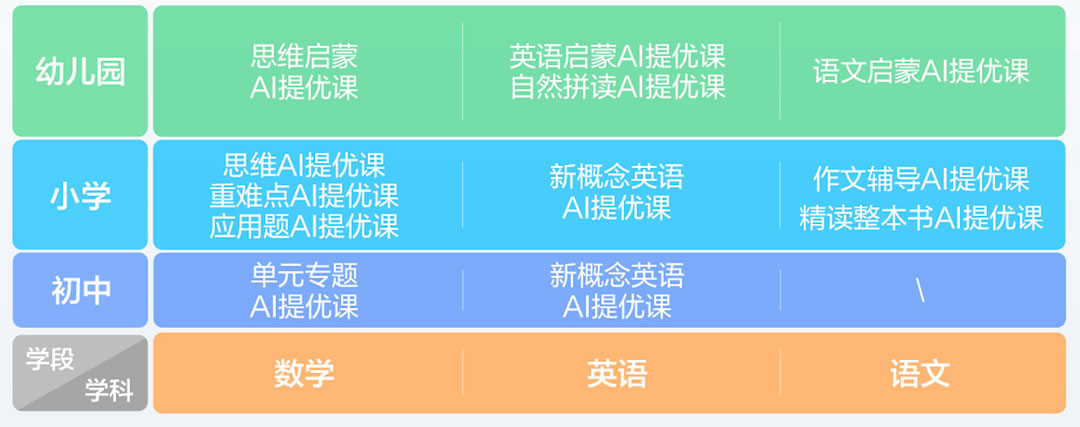 | 幼儿园 | 思维启蒙 AI提优课 | 英语启蒙AI提优课 自然拼读AI提优课 | 语文启蒙AI提优课 |
|---|---|---|---|
| 小学 | 思维AI提优课 重难点AI提优课 应用题AI提优课 | 新概念英语 AI提优课 | 作文辅导AI提优课 精读整本书AI提优课 |
| 初中 | 单元专题 AI提优课 | 新概念英语 AI提优课 | \ |
| 学段 学科 | 数学 | 英语 | 语文 |